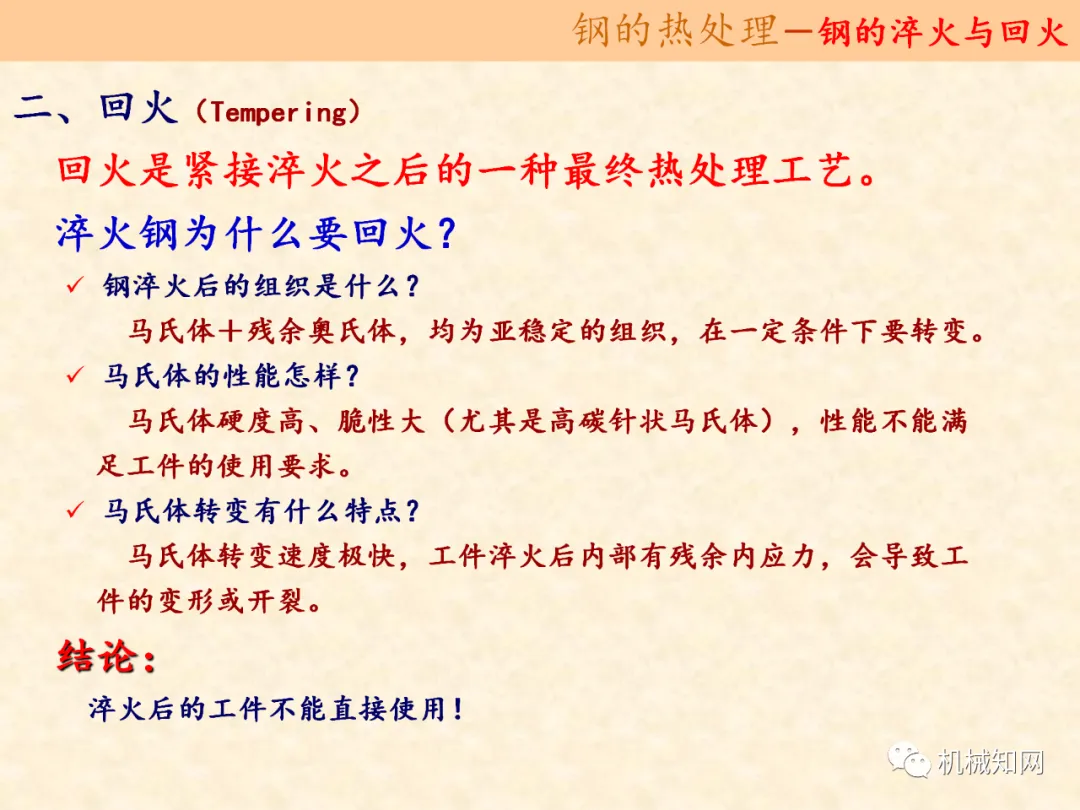 钢的热处理—钢的淬火与回火

二、回火（Tempering）

回火是紧接淬火之后的一种最终热处理工艺。

淬火钢为什么要回火？

✓ 钢淬火后的组织是什么？

马氏体＋残余奥氏体，均为亚稳定的组织，在一定条件下要转变。

✓ 马氏体的性能怎样？

马氏体硬度高、脆性大（尤其是高碳针状马氏体），性能不能满足工件的使用要求。

✓ 马氏体转变有什么特点？

马氏体转变速度极快，工件淬火后内部有残余内应力，会导致工件的变形或开裂。

结论：

淬火后的工件不能直接使用！

机械知网